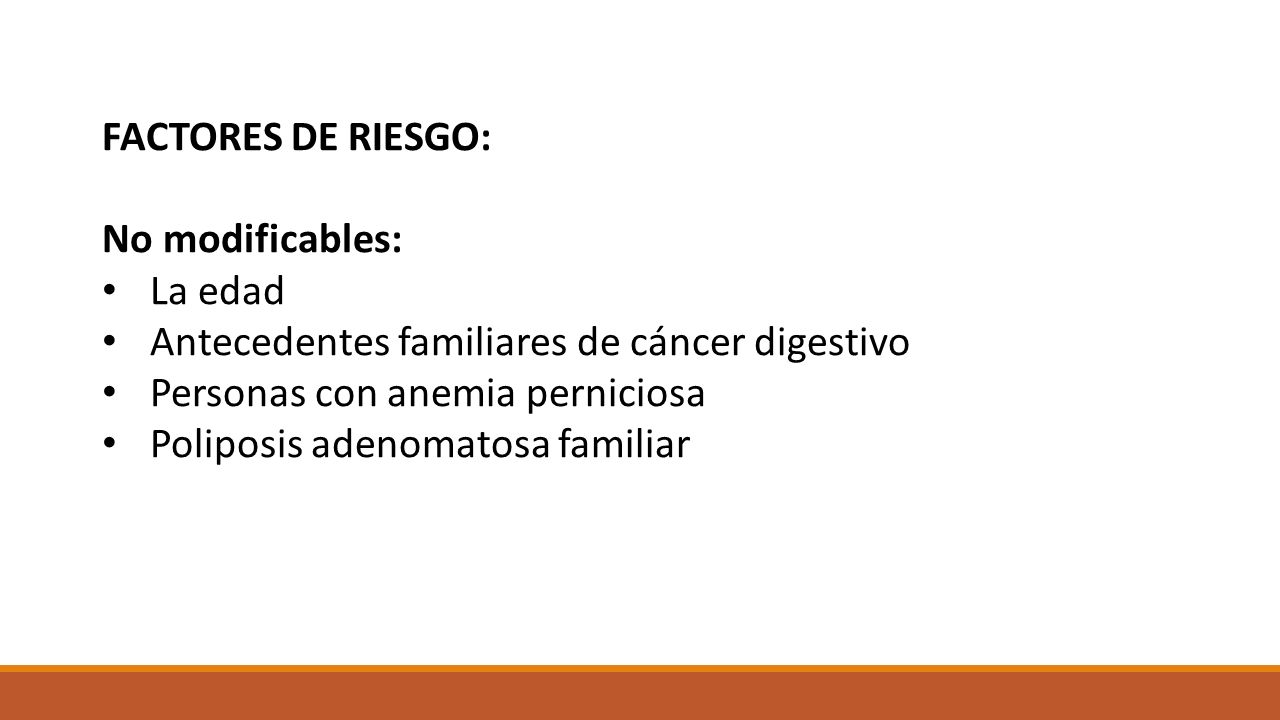 FACTORES DE RIESGO:

No modificables:
• La edad
• Antecedentes familiares de cáncer digestivo
• Personas con anemia perniciosa
• Poliposis adenomatosa familiar